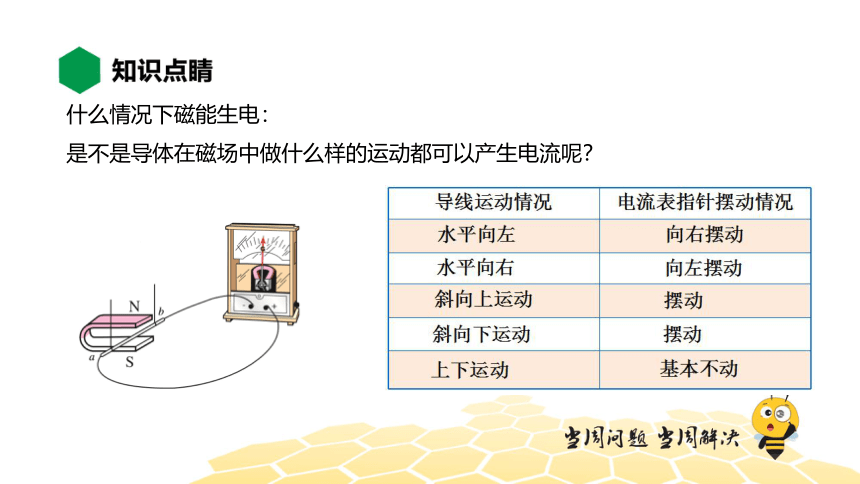 知识点睛

什么情况下磁能生电：

是不是导体在磁场中做什么样的运动都可以产生电流呢？

N
b
a
S

| 导线运动情况 | 电流表指针摆动情况 |
|---|---|
| 水平向左 | 向右摆动 |
| 水平向右 | 向左摆动 |
| 斜向上运动 | 摆动 |
| 斜向下运动 | 摆动 |
| 上下运动 | 基本不动 |

当周问题 当周解决